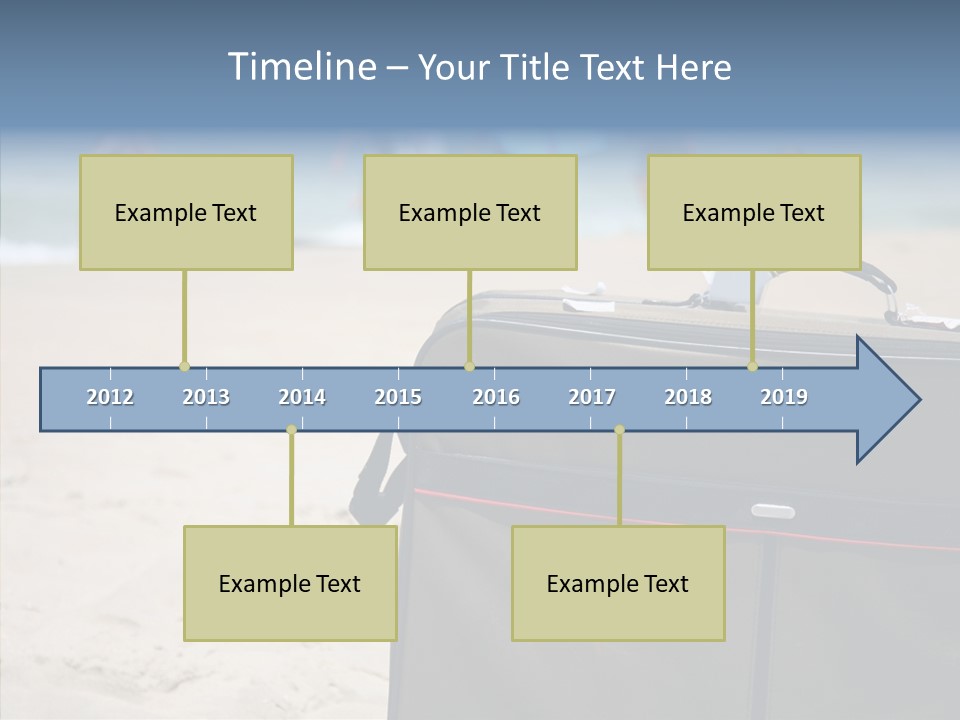 Timeline – Your Title Text Here

Example Text

Example Text

Example Text

2012 2013 2014 2015 2016 2017 2018 2019

Example Text

Example Text